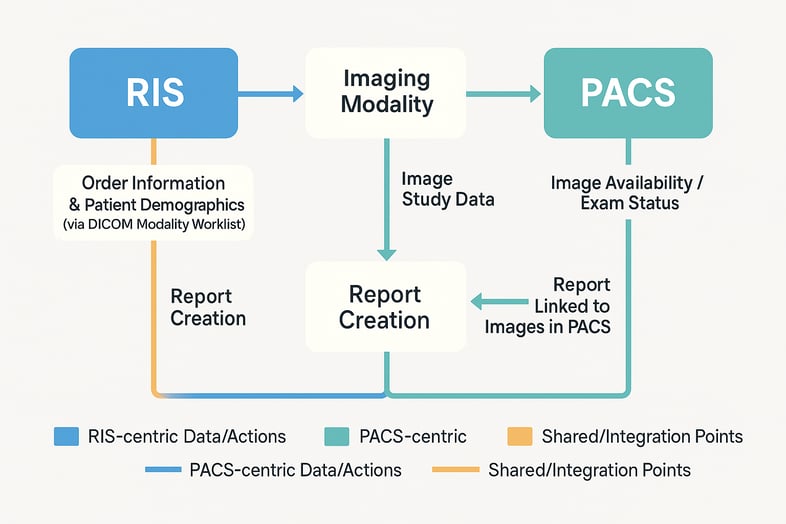 RIS

Imaging Modality

PACS

Order Information & Patient Demographics (via DICOM Modality Worklist)

Image Study Data

Image Availability / Exam Status

Report Creation

Report Creation

Report Linked to Images in PACS

RIS-centric Data/Actions

PACS-centric

Shared/Integration Points

PACS-centric Data/Actions

Shared/Integration Points